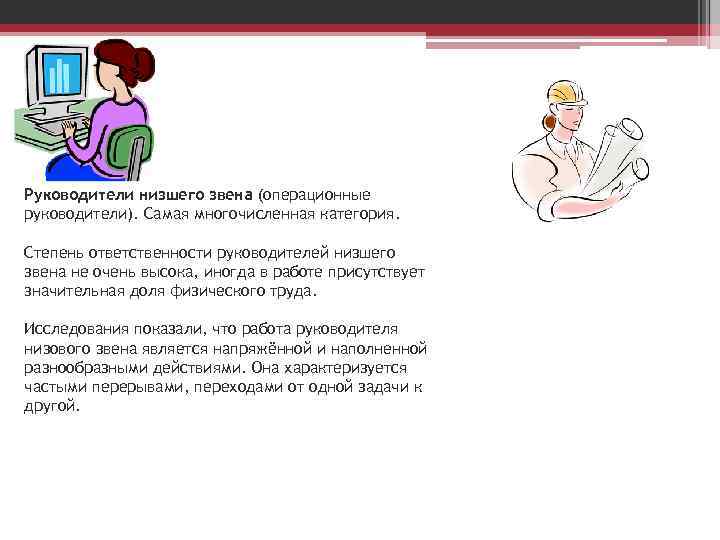 Руководители низшего звена (операционные руководители). Самая многочисленная категория.

Степень ответственности руководителей низшего звена не очень высока, иногда в работе присутствует значительная доля физического труда.

Исследования показали, что работа руководителя низового звена является напряжённой и наполненной разнообразными действиями. Она характеризуется частыми перерывами, переходами от одной задачи к другой.